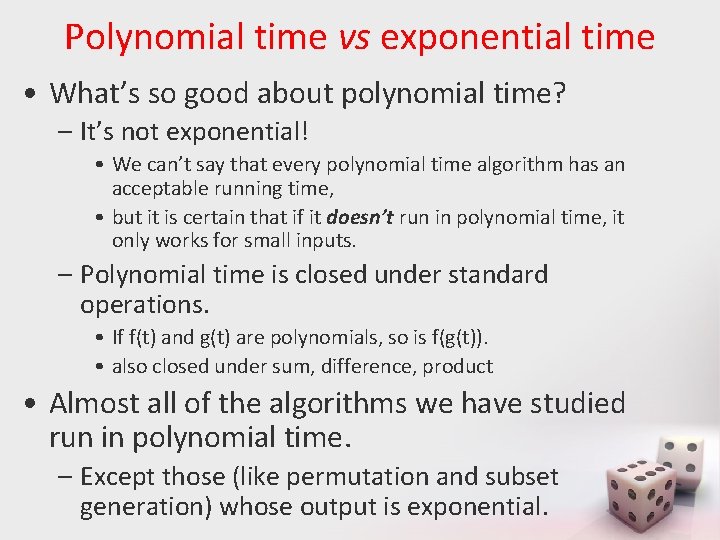 Polynomial time vs exponential time

• What's so good about polynomial time?
  – It's not exponential!
    • We can't say that every polynomial time algorithm has an acceptable running time,
    • but it is certain that if it doesn't run in polynomial time, it only works for small inputs.
  – Polynomial time is closed under standard operations.
    • If f(t) and g(t) are polynomials, so is f(g(t)).
    • also closed under sum, difference, product
• Almost all of the algorithms we have studied run in polynomial time.
  – Except those (like permutation and subset generation) whose output is exponential.